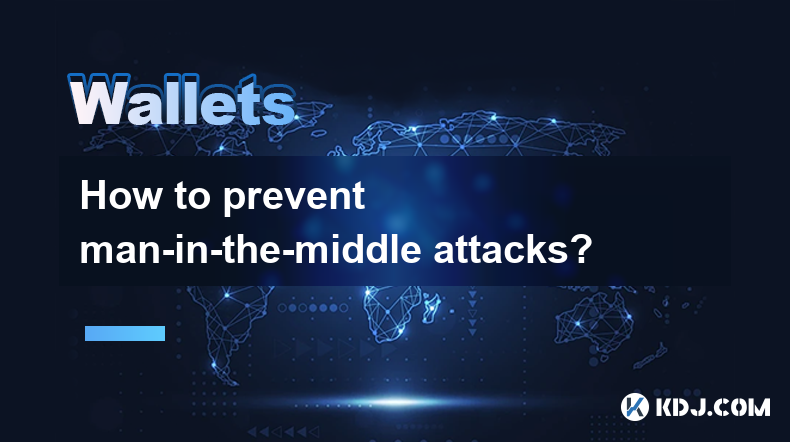 Wallets

How to prevent man-in-the-middle attacks?

KDJ.COM